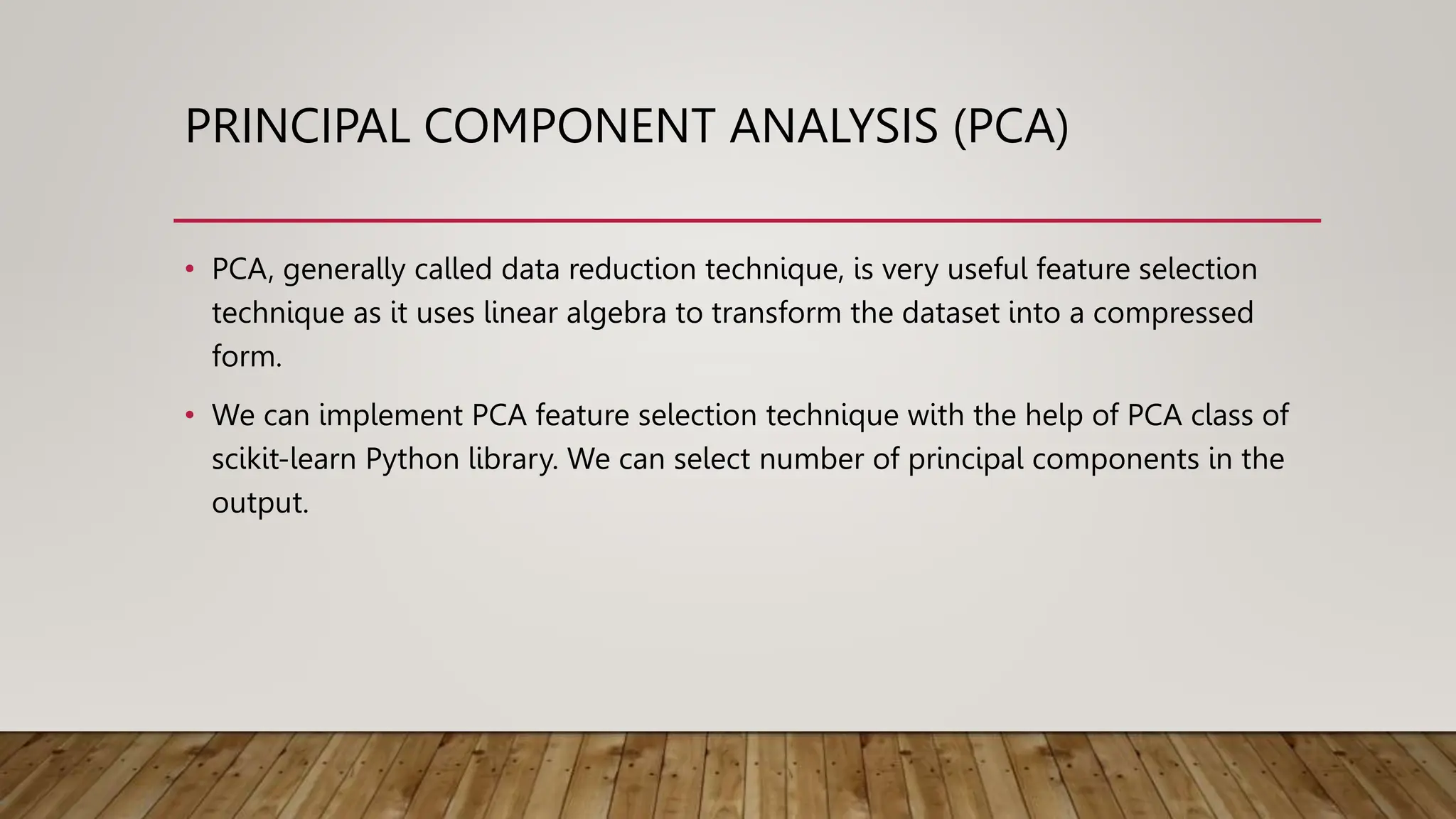 PRINCIPAL COMPONENT ANALYSIS (PCA)

• PCA, generally called data reduction technique, is very useful feature selection technique as it uses linear algebra to transform the dataset into a compressed form.

• We can implement PCA feature selection technique with the help of PCA class of scikit-learn Python library. We can select number of principal components in the output.